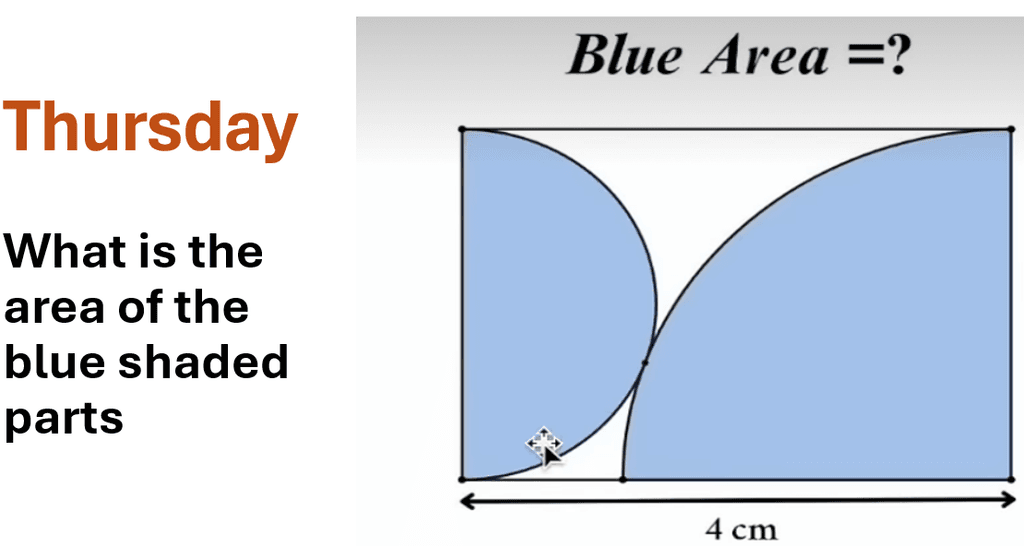 Thursday

What is the area of the blue shaded parts

Blue Area =?

4 cm